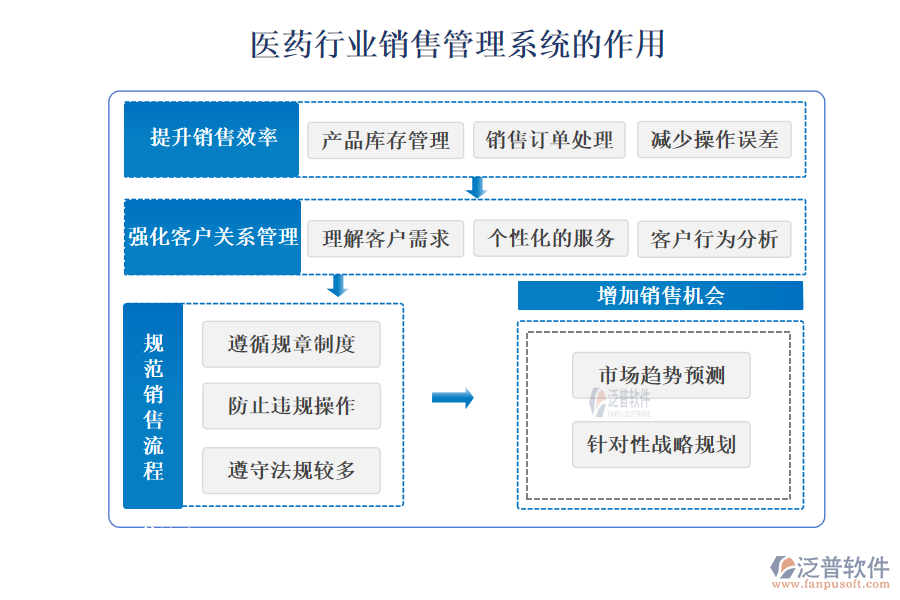 医药行业销售管理系统的作用

提升销售效率
产品库存管理
销售订单处理
减少操作误差

强化客户关系管理
理解客户需求
个性化的服务
客户行为分析

规范销售流程
遵循规章制度
防止违规操作
遵守法规较多

增加销售机会
市场趋势预测
针对性战略规划

泛普软件
FANPU SOFTWARE

泛普软件
www.fanpusoft.com